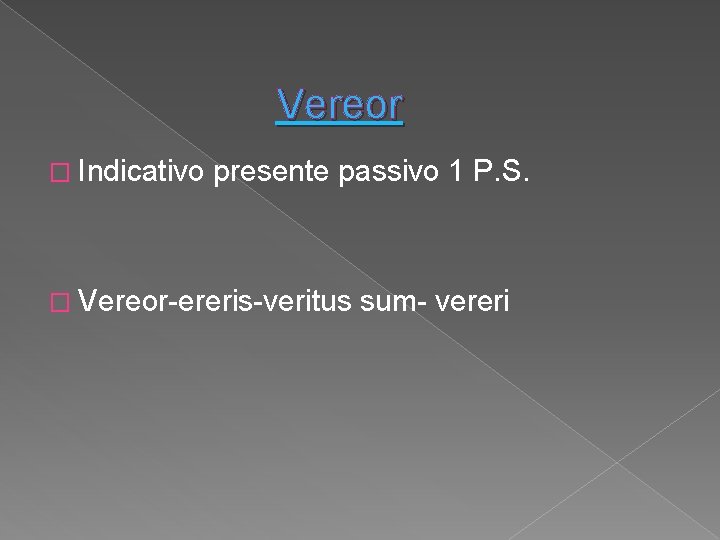 Vereor

Indicativo presente passivo 1 P.S.

Vereor-ereris-veritus sum- vereri